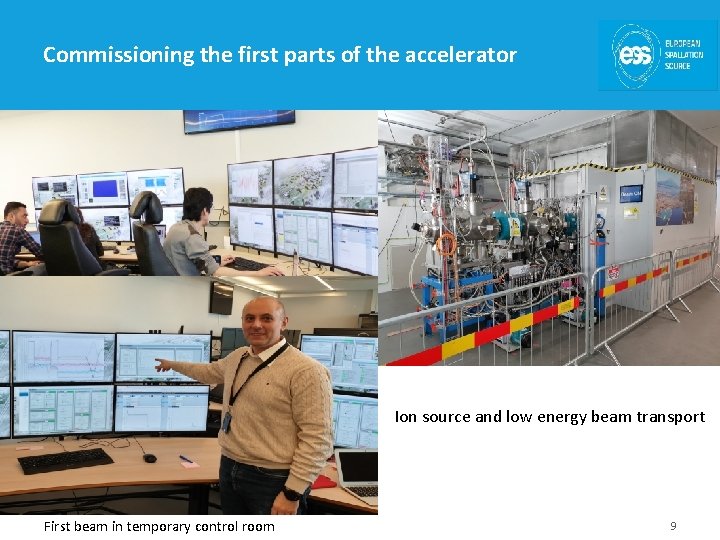 Commissioning the first parts of the accelerator

ess EUROPEAN SPALLATION SOURCE

Ion source and low energy beam transport

First beam in temporary control room

9